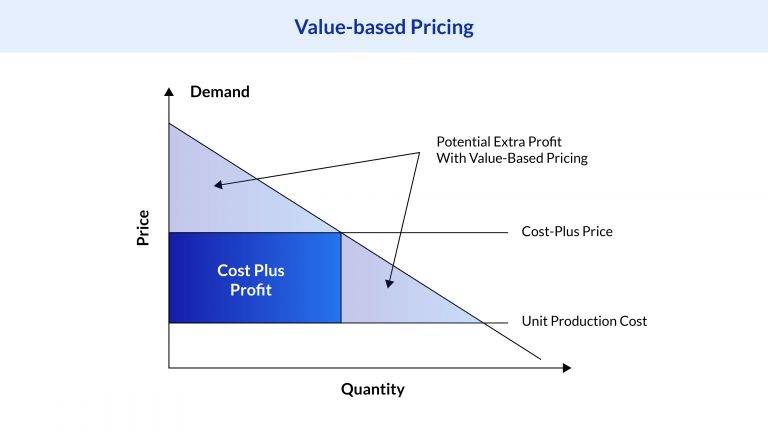 Value-based Pricing

Demand

Potential Extra Profit
With Value-Based Pricing

Price

Cost-Plus Price

Cost Plus
Profit

Unit Production Cost

Quantity